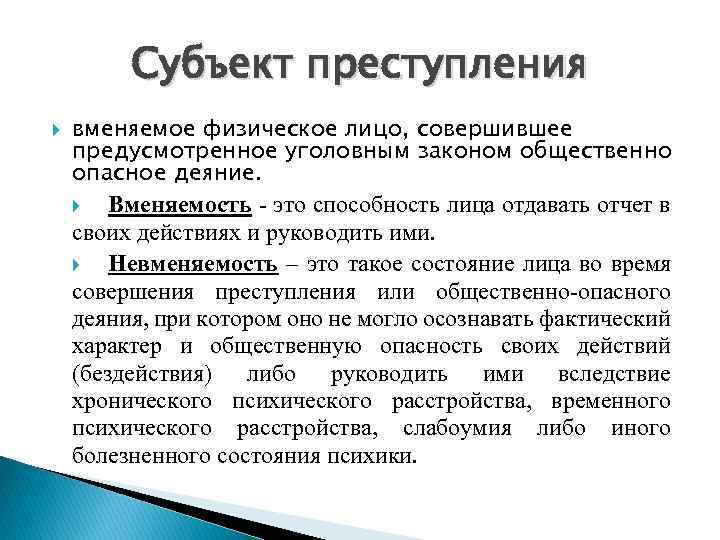 Субъект преступления

вменяемое физическое лицо, совершившее предусмотренное уголовным законом общественно опасное деяние.

Вменяемость - это способность лица отдавать отчет в своих действиях и руководить ими.

Невменяемость – это такое состояние лица во время совершения преступления или общественно-опасного деяния, при котором оно не могло осознавать фактический характер и общественную опасность своих действий (бездействия) либо руководить ими вследствие хронического психического расстройства, временного психического расстройства, слабоумия либо иного болезненного состояния психики.